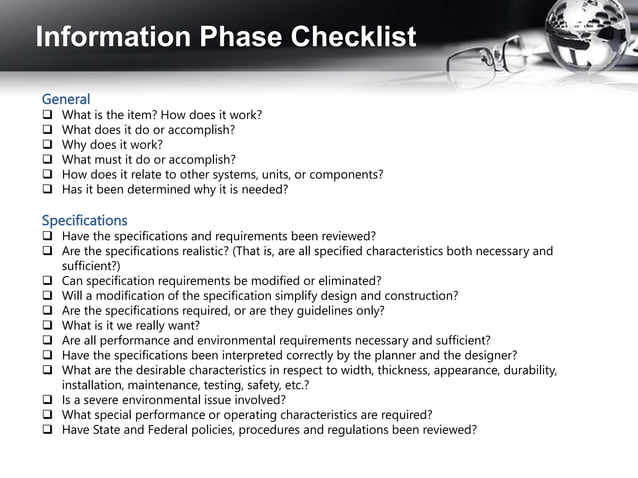 Information Phase Checklist

General
❑ What is the item? How does it work?
❑ What does it do or accomplish?
❑ Why does it work?
❑ What must it do or accomplish?
❑ How does it relate to other systems, units, or components?
❑ Has it been determined why it is needed?

Specifications
❑ Have the specifications and requirements been reviewed?
❑ Are the specifications realistic? (That is, are all specified characteristics both necessary and sufficient?)
❑ Can specification requirements be modified or eliminated?
❑ Will a modification of the specification simplify design and construction?
❑ Are the specifications required, or are they guidelines only?
❑ What is it we really want?
❑ Are all performance and environmental requirements necessary and sufficient?
❑ Have the specifications been interpreted correctly by the planner and the designer?
❑ What are the desirable characteristics in respect to width, thickness, appearance, durability, installation, maintenance, testing, safety, etc.?
❑ Is a severe environmental issue involved?
❑ What special performance or operating characteristics are required?
❑ Have State and Federal policies, procedures and regulations been reviewed?